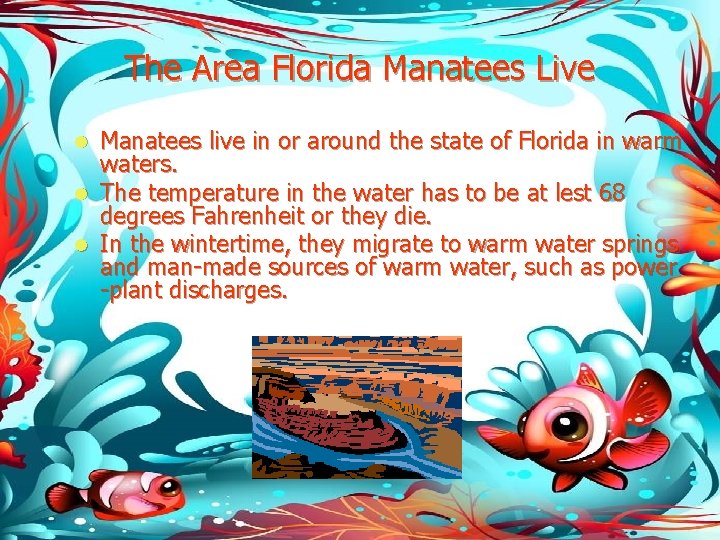 The Area Florida Manatees Live

Manatees live in or around the state of Florida in warm waters.

The temperature in the water has to be at lest 68 degrees Fahrenheit or they die.

In the wintertime, they migrate to warm water springs and man-made sources of warm water, such as power -plant discharges.